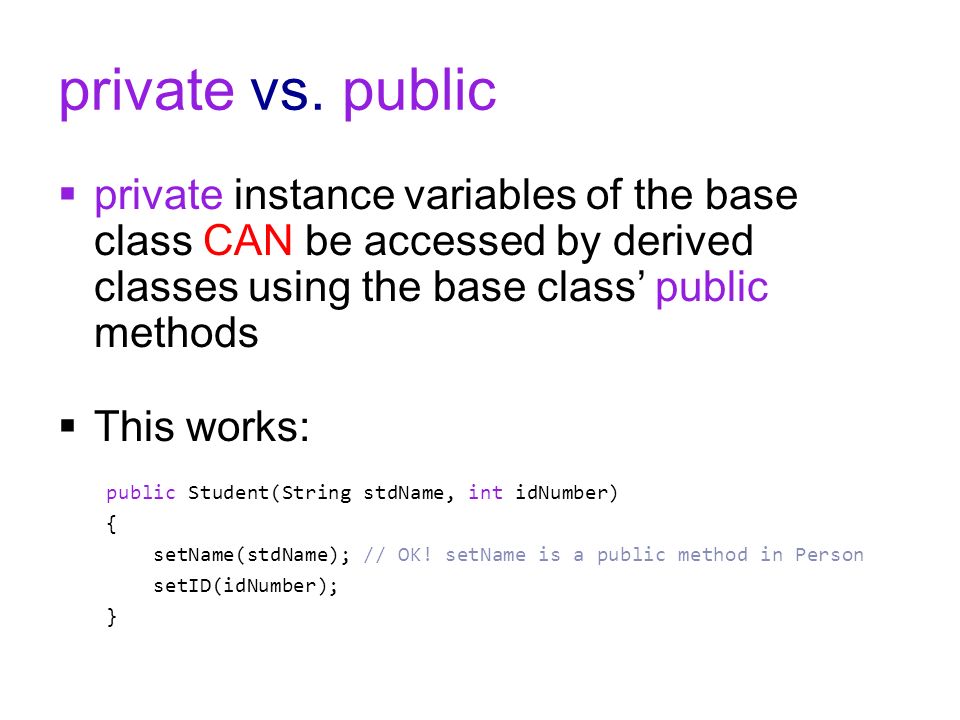 private vs. public

▪ private instance variables of the base class CAN be accessed by derived classes using the base class' public methods

▪ This works:

public Student(String stdName, int idNumber)
{
    setName(stdName); // OK! setName is a public method in Person
    setID(idNumber);
}